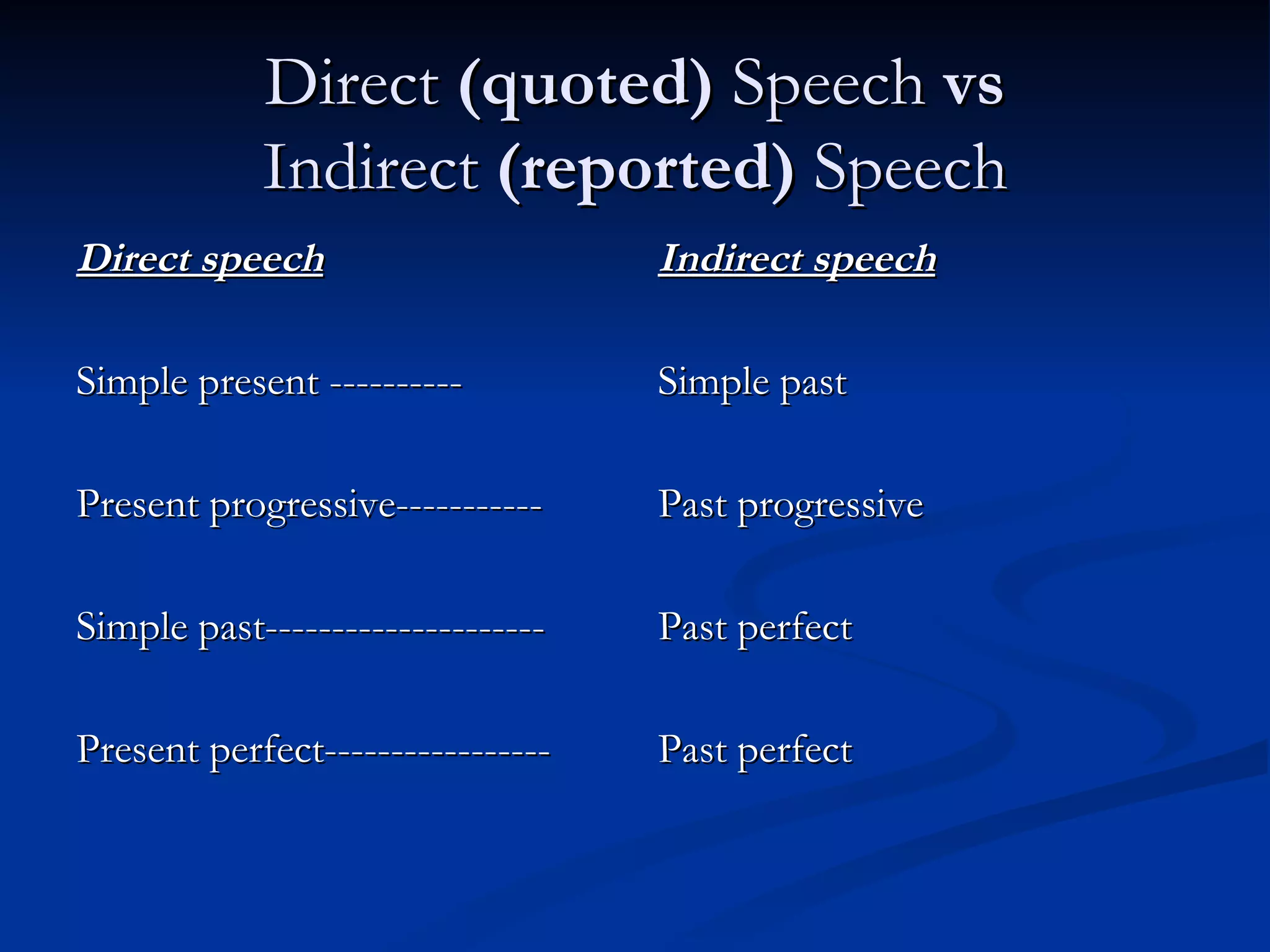 Direct (quoted) Speech vs Indirect (reported) Speech

Direct speech

Simple present ----------

Present progressive-----------

Simple past---------------------

Present perfect-----------------

Indirect speech

Simple past

Past progressive

Past perfect

Past perfect